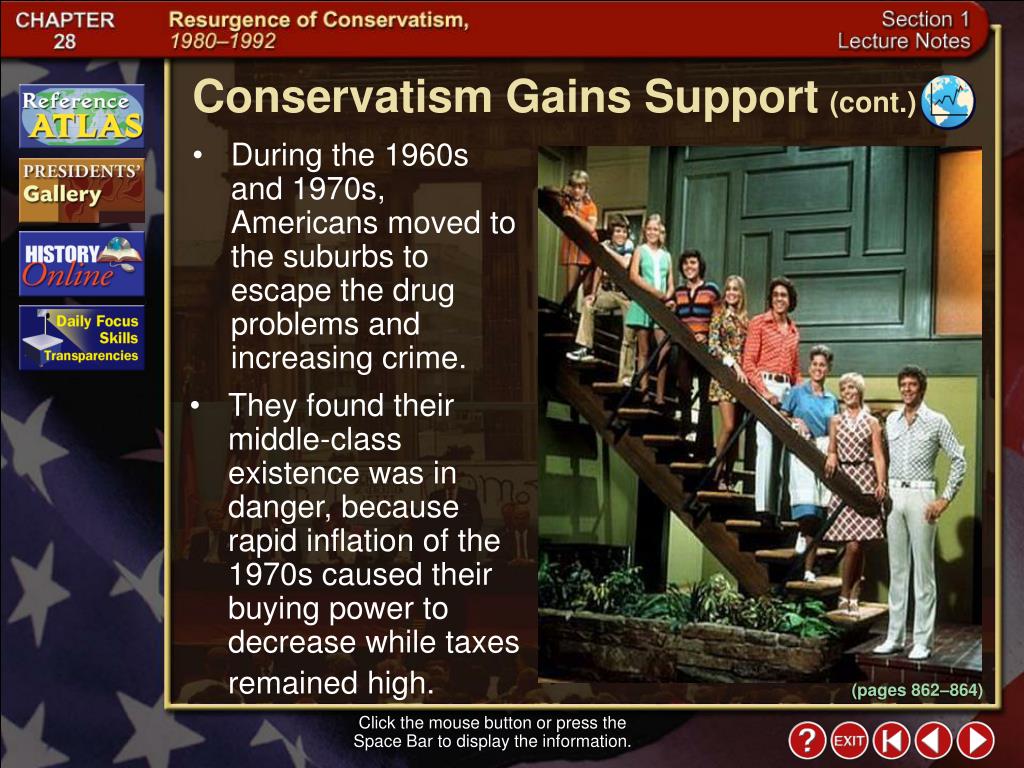 CHAPTER 28

Resurgence of Conservatism, 1980–1992

Section 1 Lecture Notes

Reference ATLAS

PRESIDENTS' Gallery

HISTORY Online

Daily Focus Skills Transparencies

Conservatism Gains Support (cont.)

• During the 1960s and 1970s, Americans moved to the suburbs to escape the drug problems and increasing crime.

• They found their middle-class existence was in danger, because rapid inflation of the 1970s caused their buying power to decrease while taxes remained high.

(pages 862–864)

Click the mouse button or press the Space Bar to display the information.

?

EXIT